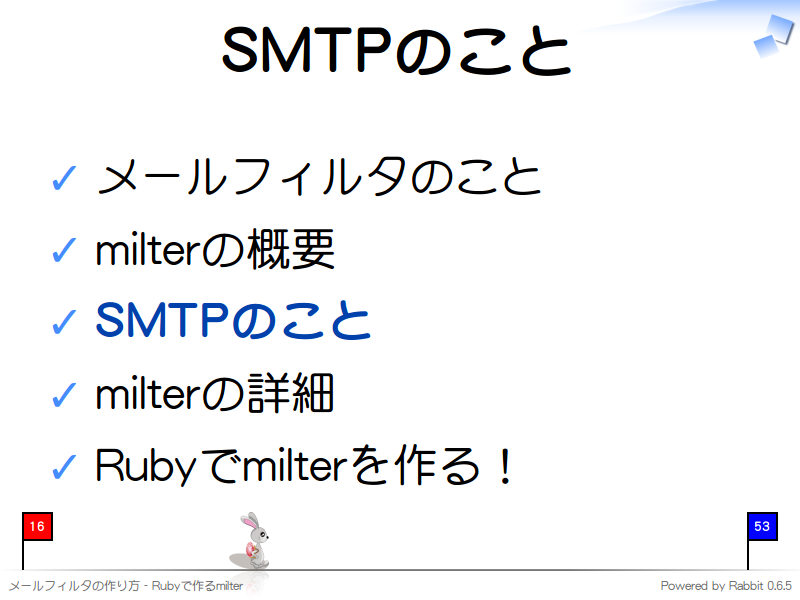 SMTPのこと

✓ メールフィルタのこと
✓ milterの概要
✓ SMTPのこと
✓ milterの詳細
✓ Rubyでmilterを作る！

16

53

メールフィルタの作り方 - Rubyで作るmilter

Powered by Rabbit 0.6.5